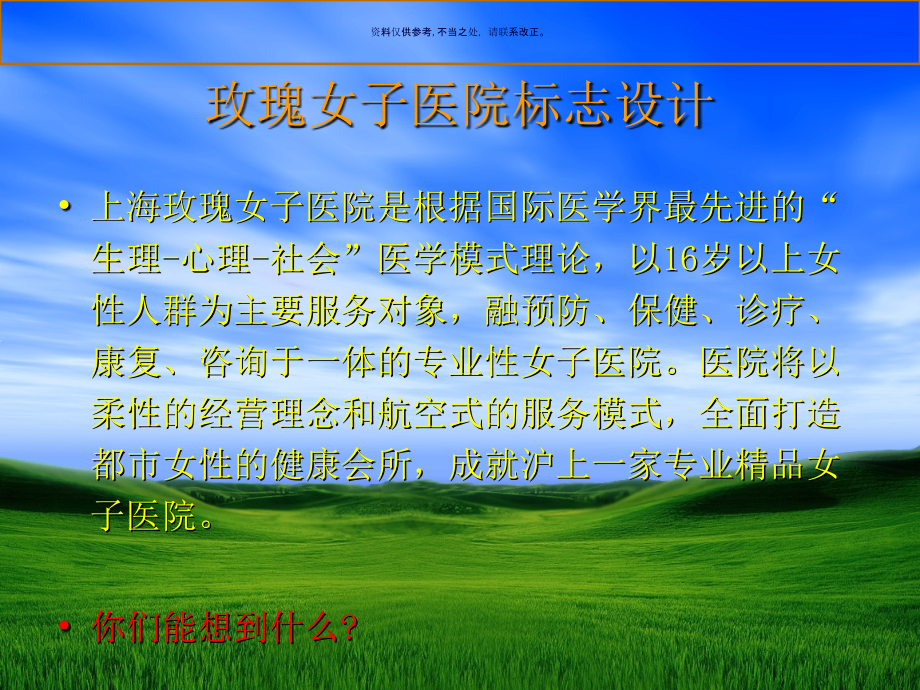 资料仅供参考, 不当之处, 请联系改正。

玫瑰女子医院标志设计

• 上海玫瑰女子医院是根据国际医学界最先进的“生理-心理-社会”医学模式理论，以16岁以上女性人群为主要服务对象，融预防、保健、诊疗、康复、咨询于一体的专业性女子医院。医院将以柔性的经营理念和航空式的服务模式，全面打造都市女性的健康会所，成就沪上一家专业精品女子医院。

• 你们能想到什么?